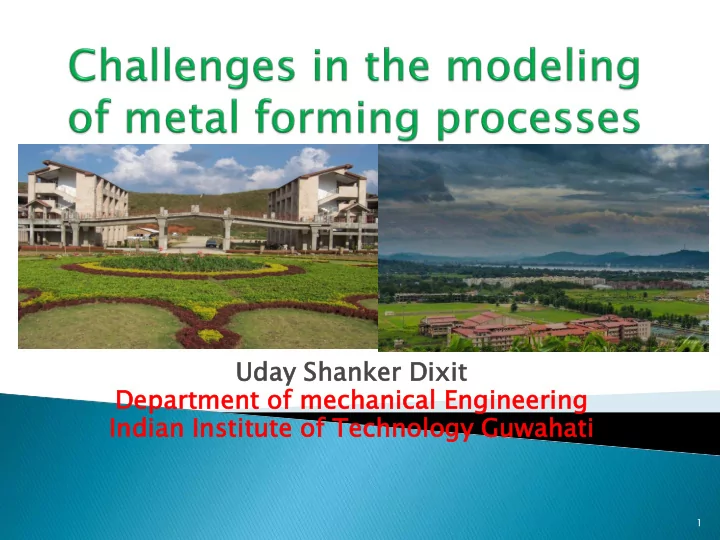 Challenges in the modeling of metal forming processes

Uday Shanker Dixit
Department of mechanical Engineering
Indian Institute of Technology Guwahati

1